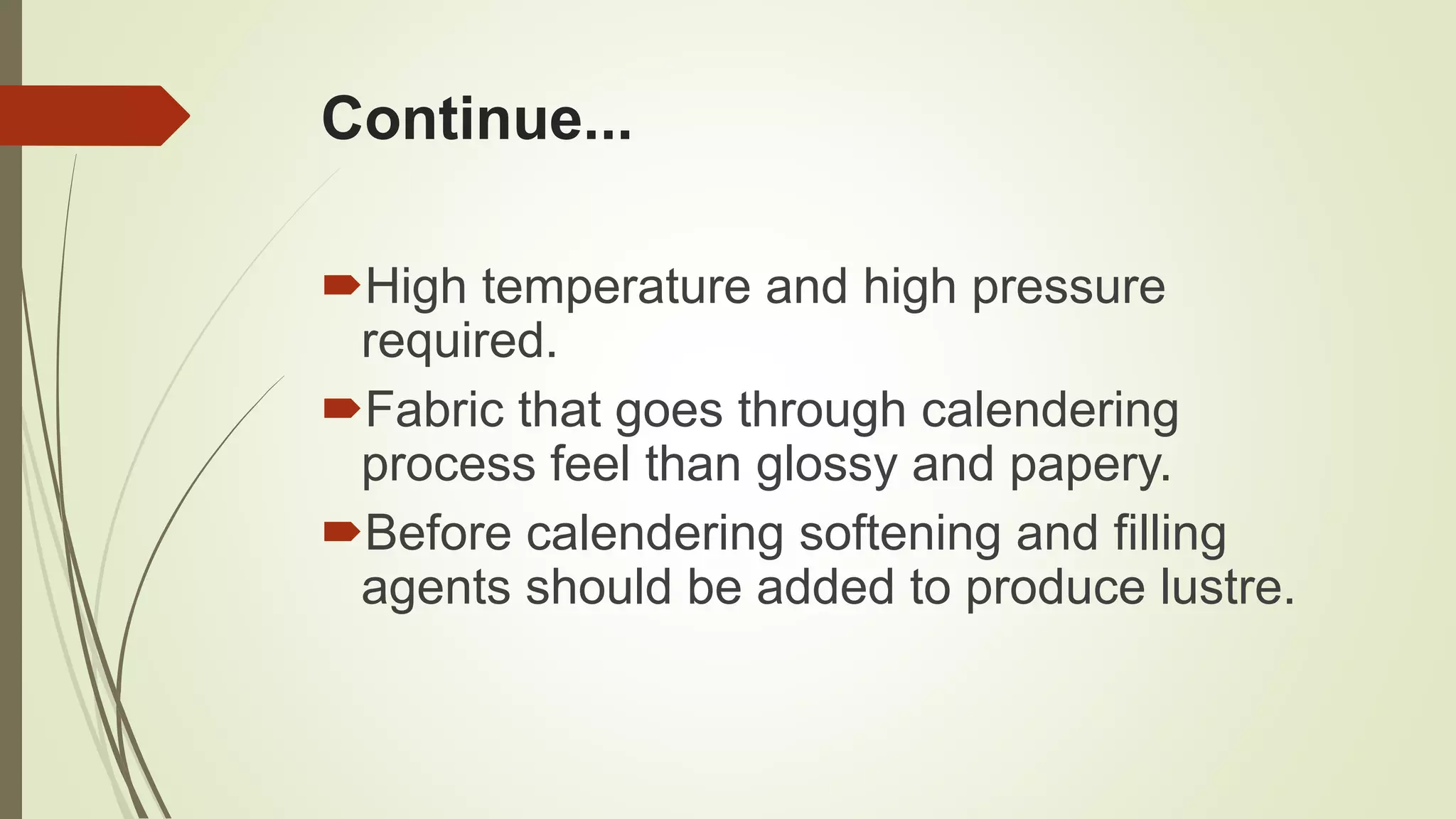 Continue...

High temperature and high pressure required.

Fabric that goes through calendering process feel than glossy and papery.

Before calendering softening and filling agents should be added to produce lustre.